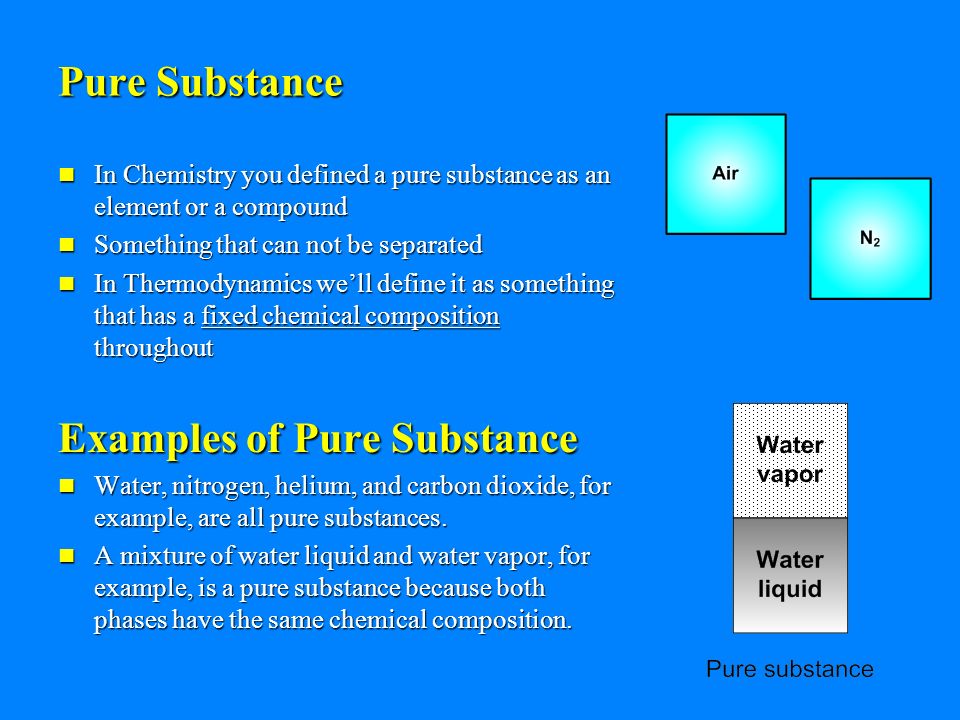 Pure Substance

- In Chemistry you defined a pure substance as an element or a compound
- Something that can not be separated
- In Thermodynamics we'll define it as something that has a fixed chemical composition throughout

Air

$N_2$

Examples of Pure Substance

- Water, nitrogen, helium, and carbon dioxide, for example, are all pure substances.
- A mixture of water liquid and water vapor, for example, is a pure substance because both phases have the same chemical composition.

Water vapor

Water liquid

Pure substance